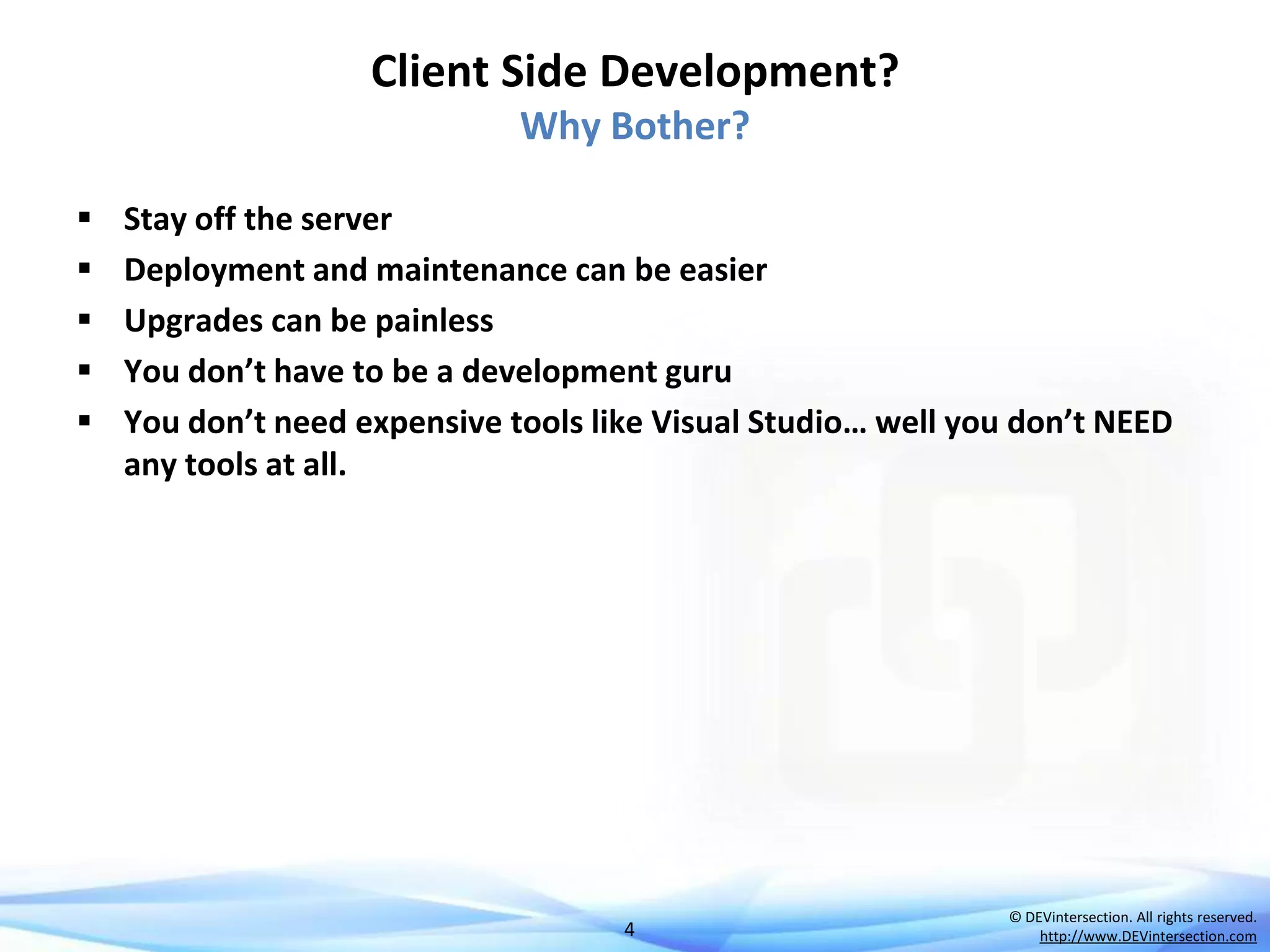 Client Side Development?
Why Bother?

▪ Stay off the server
▪ Deployment and maintenance can be easier
▪ Upgrades can be painless
▪ You don’t have to be a development guru
▪ You don’t need expensive tools like Visual Studio… well you don’t NEED any tools at all.

4

© DEVintersection. All rights reserved.
http://www.DEVintersection.com